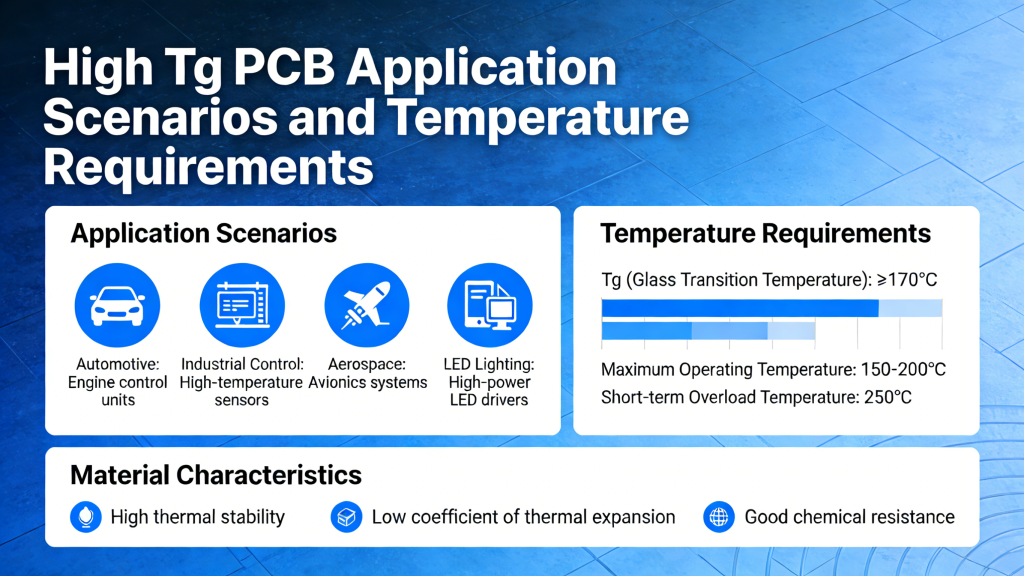 High Tg PCB Application Scenarios and Temperature Requirements

Application Scenarios

Automotive: Engine control units

Industrial Control: High-temperature sensors

Aerospace: Avionics systems

LED Lighting: High-power LED drivers

Temperature Requirements

Tg (Glass Transition Temperature): ≥170°C

Maximum Operating Temperature: 150-200°C

Short-term Overload Temperature: 250°C

Material Characteristics

High thermal stability

Low coefficient of thermal expansion

Good chemical resistance